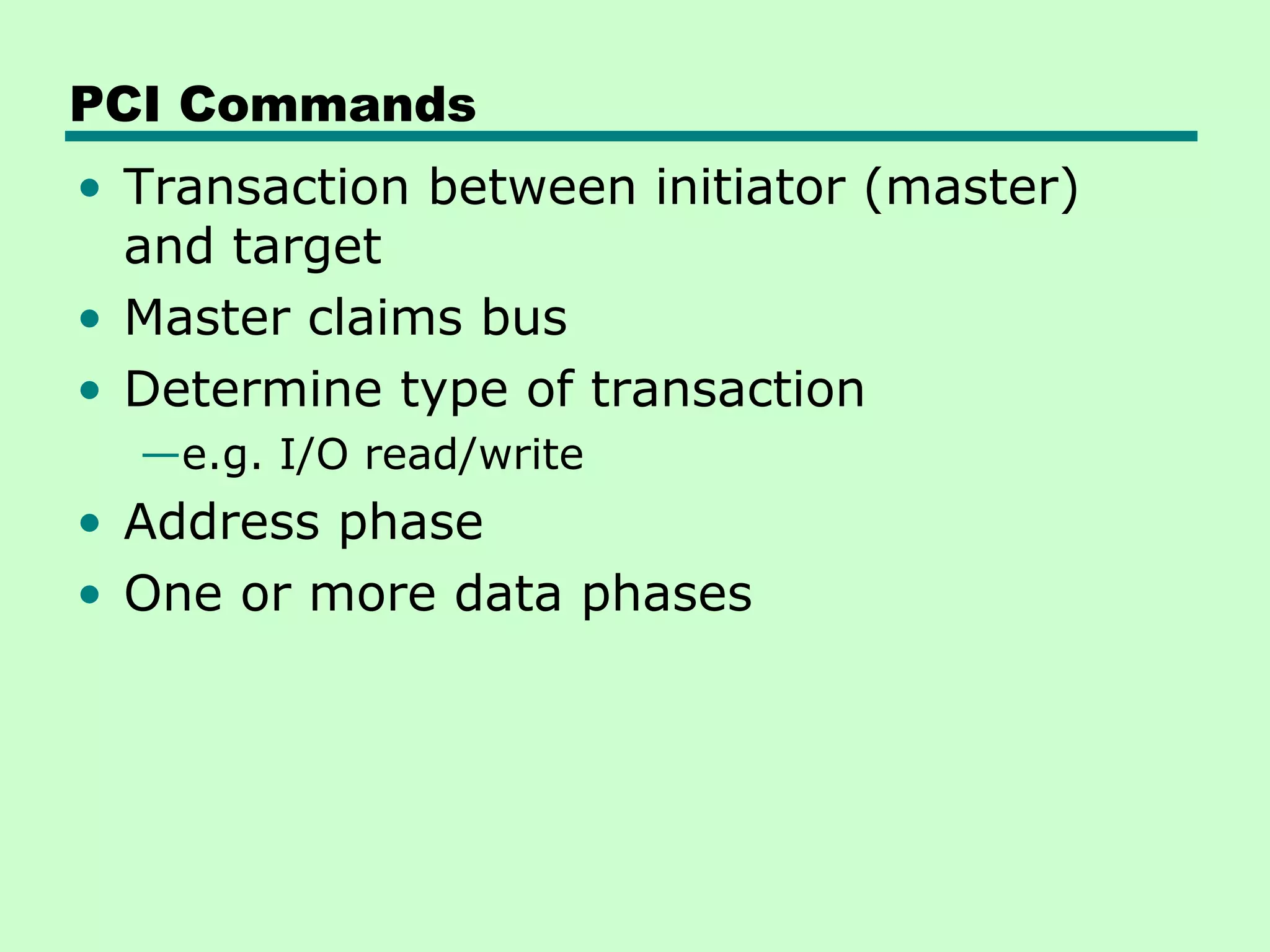 PCI Commands

• Transaction between initiator (master) and target
• Master claims bus
• Determine type of transaction
—e.g. I/O read/write
• Address phase
• One or more data phases